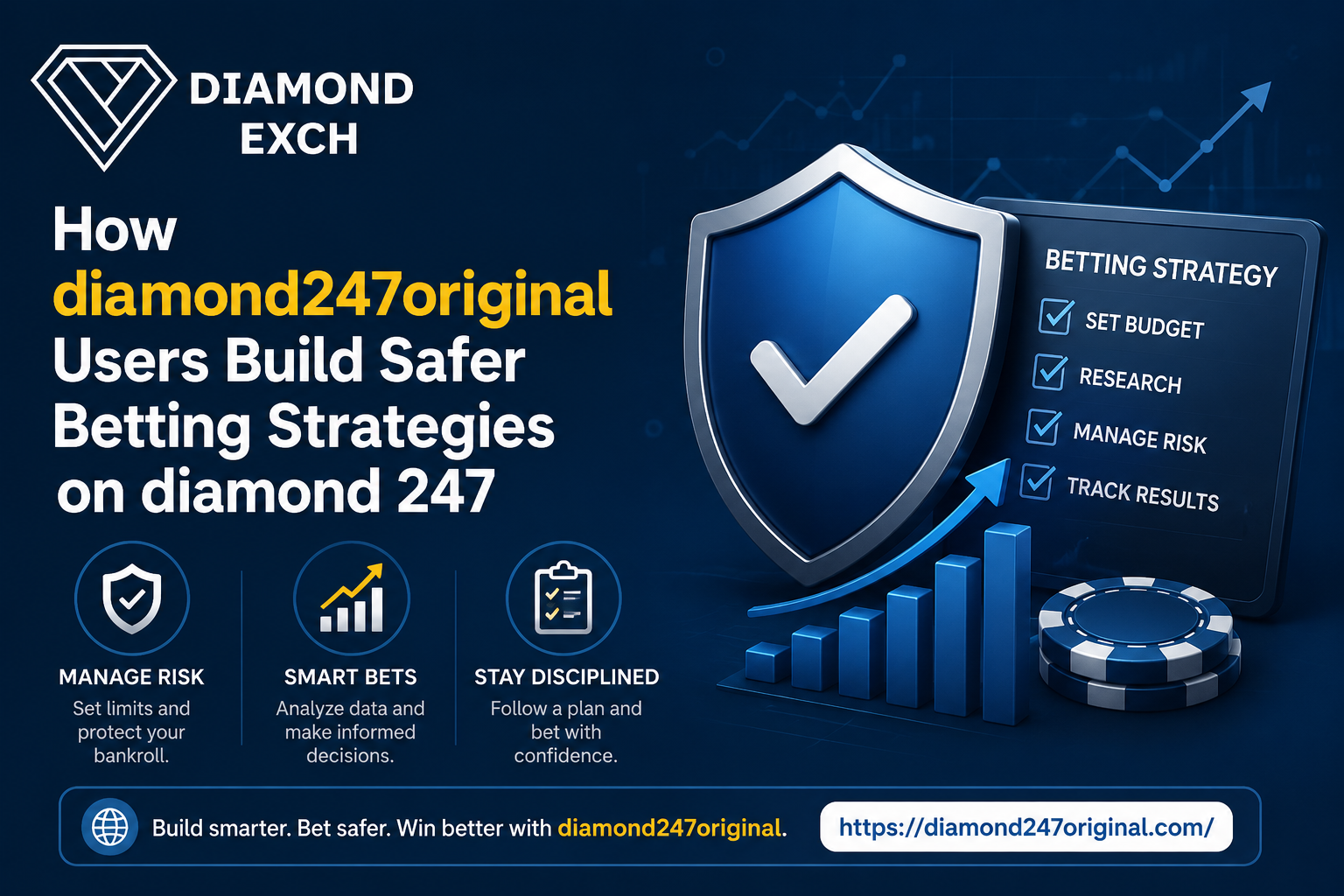 DIAMOND
EXCH

How diamond247original Users Build Safer Betting Strategies on diamond 247

BETTING STRATEGY
☑ SET BUDGET
☑ RESEARCH
☑ MANAGE RISK
☑ TRACK RESULTS

MANAGE RISK
Set limits and protect your bankroll.

SMART BETS
Analyze data and make informed decisions.

STAY DISCIPLINED
Follow a plan and bet with confidence.

Build smarter. Bet safer. Win better with diamond247original.

https://diamond247original.com/